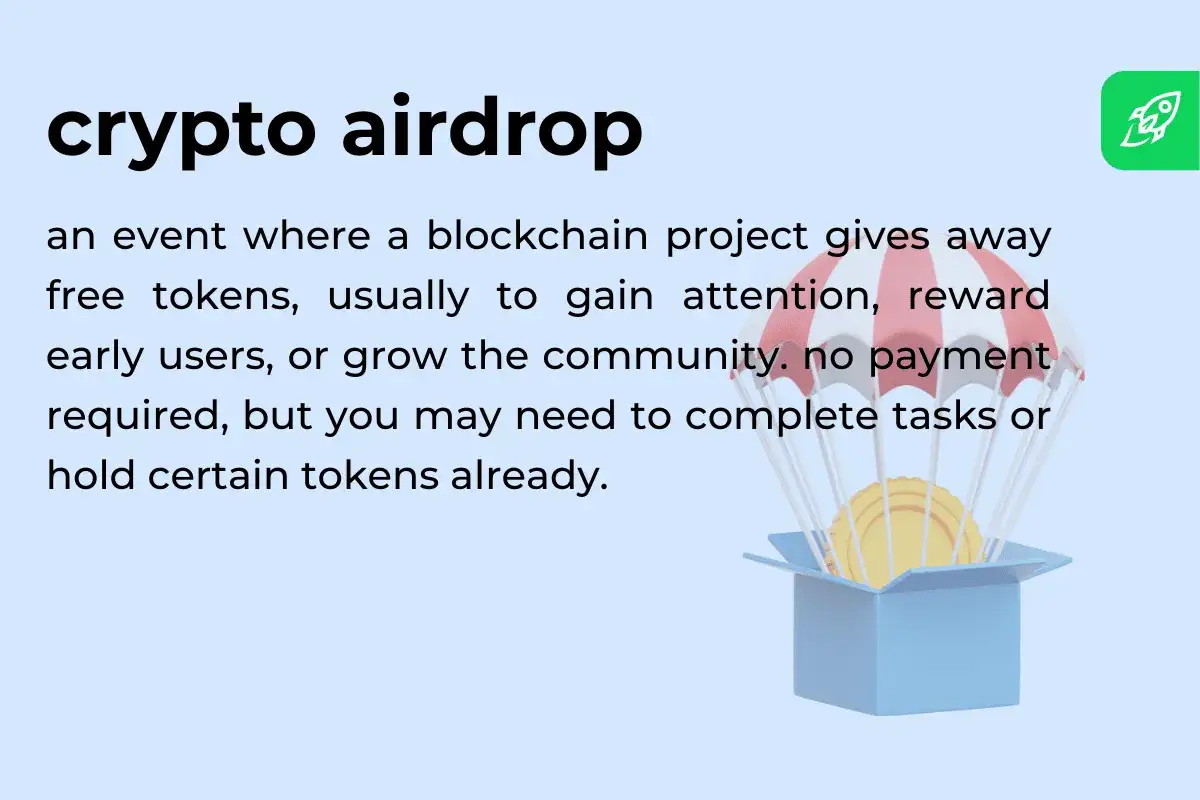 crypto airdrop

an event where a blockchain project gives away free tokens, usually to gain attention, reward early users, or grow the community. no payment required, but you may need to complete tasks or hold certain tokens already.